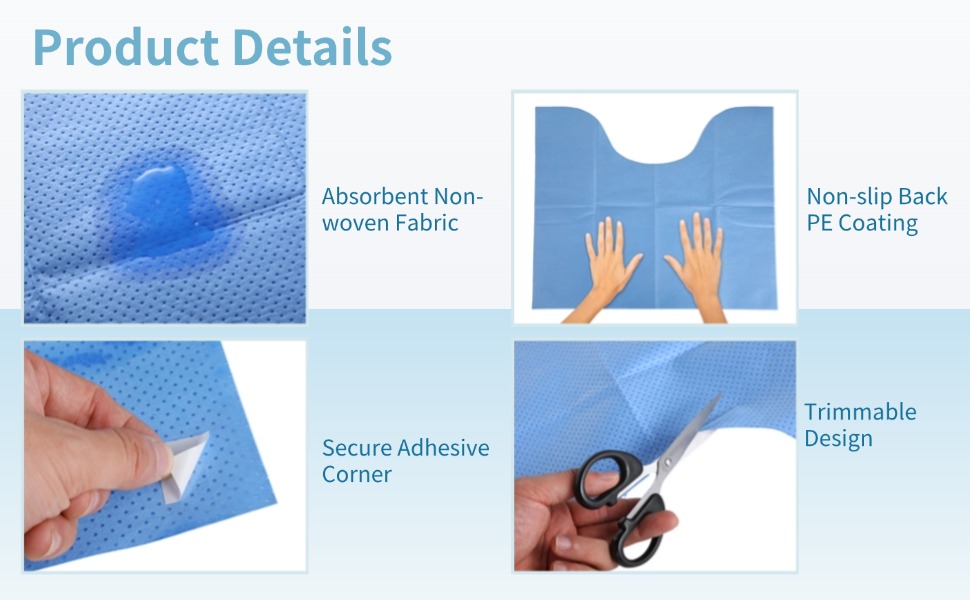 Product Details

Absorbent Non-woven Fabric

Non-slip Back PE Coating

Secure Adhesive Corner

Trimmable Design